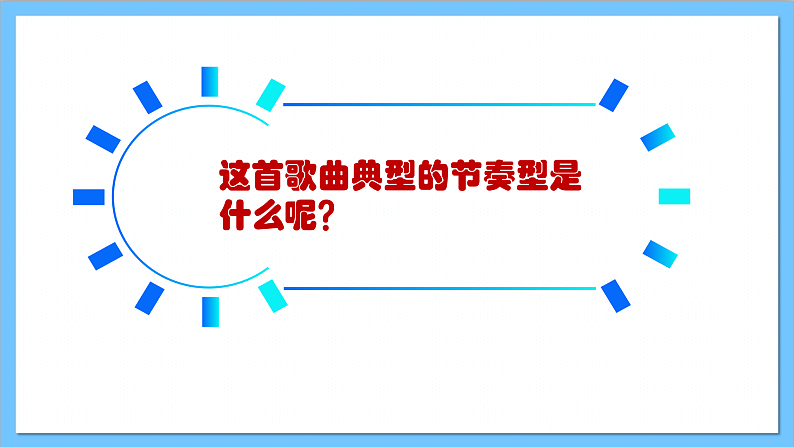 这首歌曲典型的节奏型是什么呢?